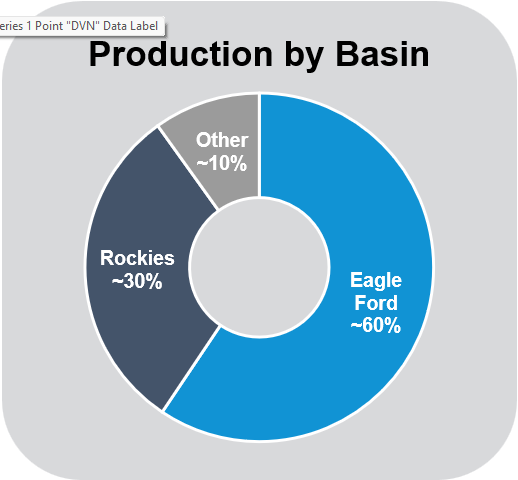 eries 1 Point "DVN" Data Label

Production by Basin

Other ~10%

Rockies ~30%

Eagle Ford ~60%